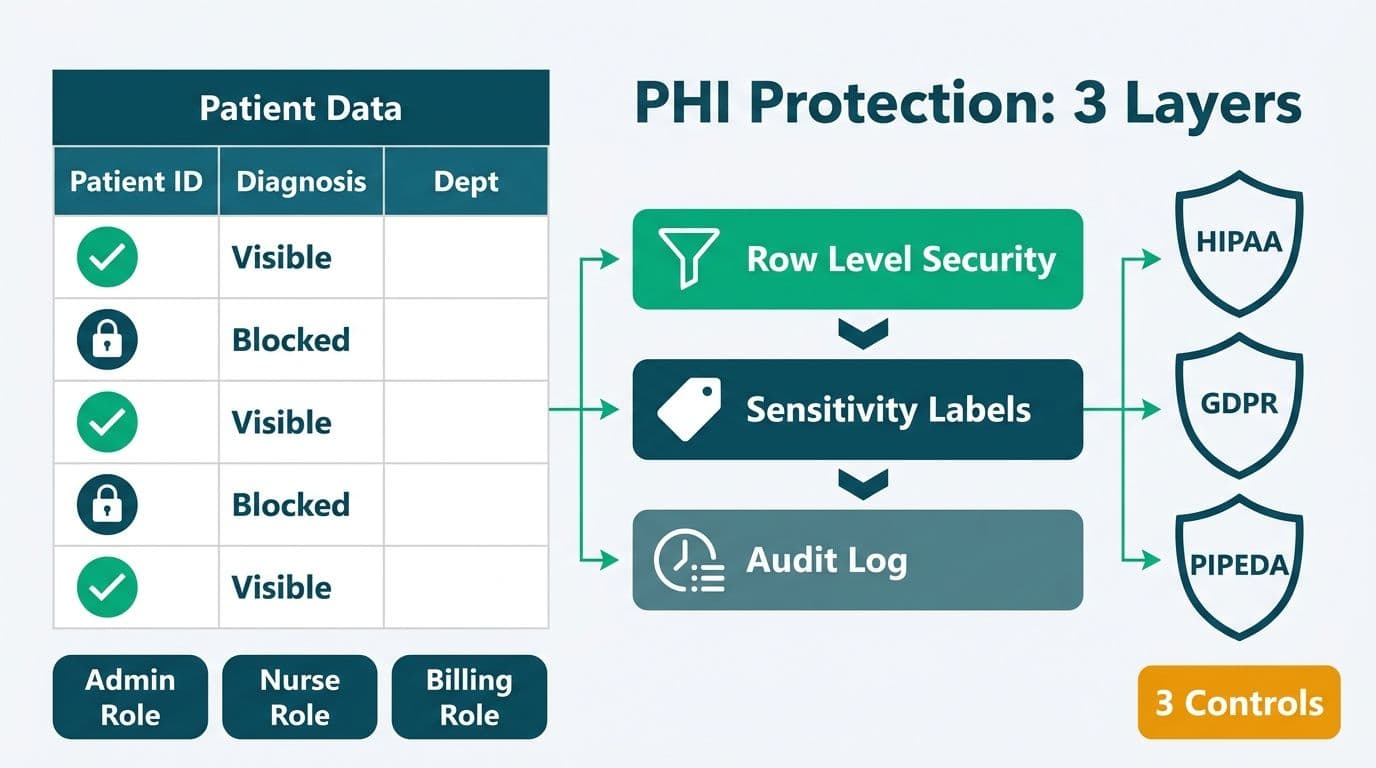 Patient Data

| Patient ID | Diagnosis | Dept |
|---|---|---|
| | Visible | |
| | Blocked | |
| | Visible | |
| | Blocked | |
| | Visible | |

Admin Role

Nurse Role

Billing Role

PHI Protection: 3 Layers

Row Level Security

Sensitivity Labels

Audit Log

HIPAA

GDPR

PIPEDA

3 Controls